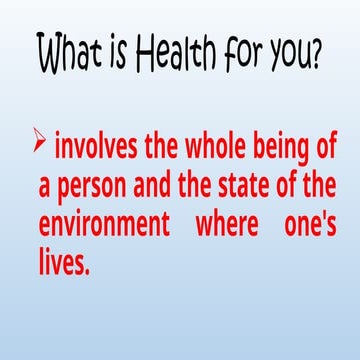 What is Health for you?

➢ involves the whole being of a person and the state of the environment where one's lives.